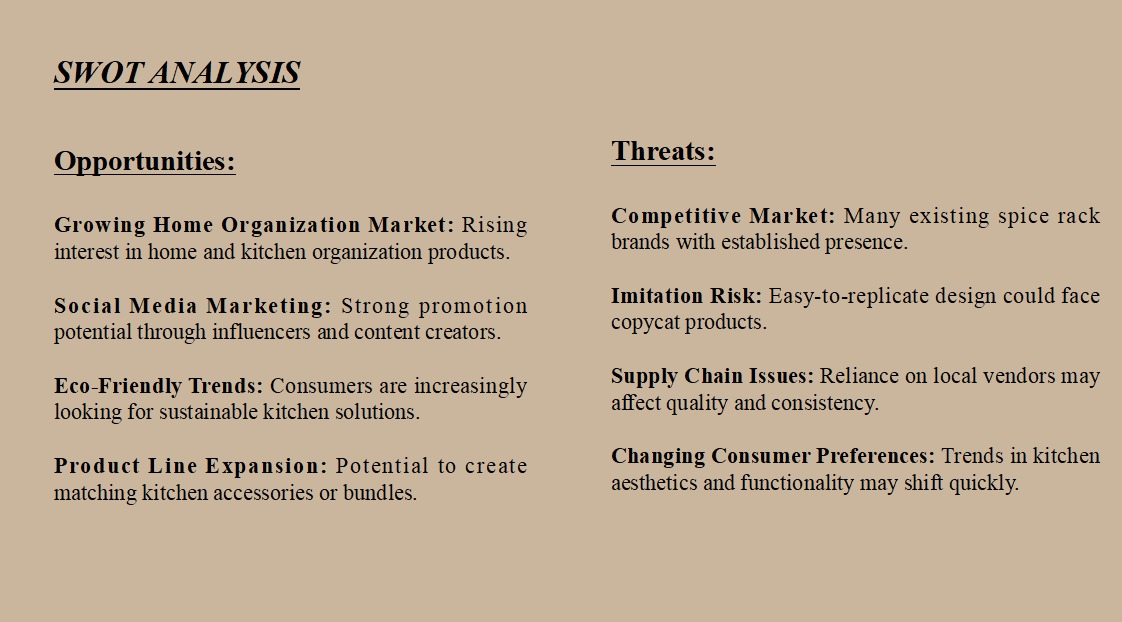 SWOT ANALYSIS

Opportunities:

Growing Home Organization Market: Rising interest in home and kitchen organization products.

Social Media Marketing: Strong promotion potential through influencers and content creators.

Eco-Friendly Trends: Consumers are increasingly looking for sustainable kitchen solutions.

Product Line Expansion: Potential to create matching kitchen accessories or bundles.

Threats:

Competitive Market: Many existing spice rack brands with established presence.

Imitation Risk: Easy-to-replicate design could face copycat products.

Supply Chain Issues: Reliance on local vendors may affect quality and consistency.

Changing Consumer Preferences: Trends in kitchen aesthetics and functionality may shift quickly.